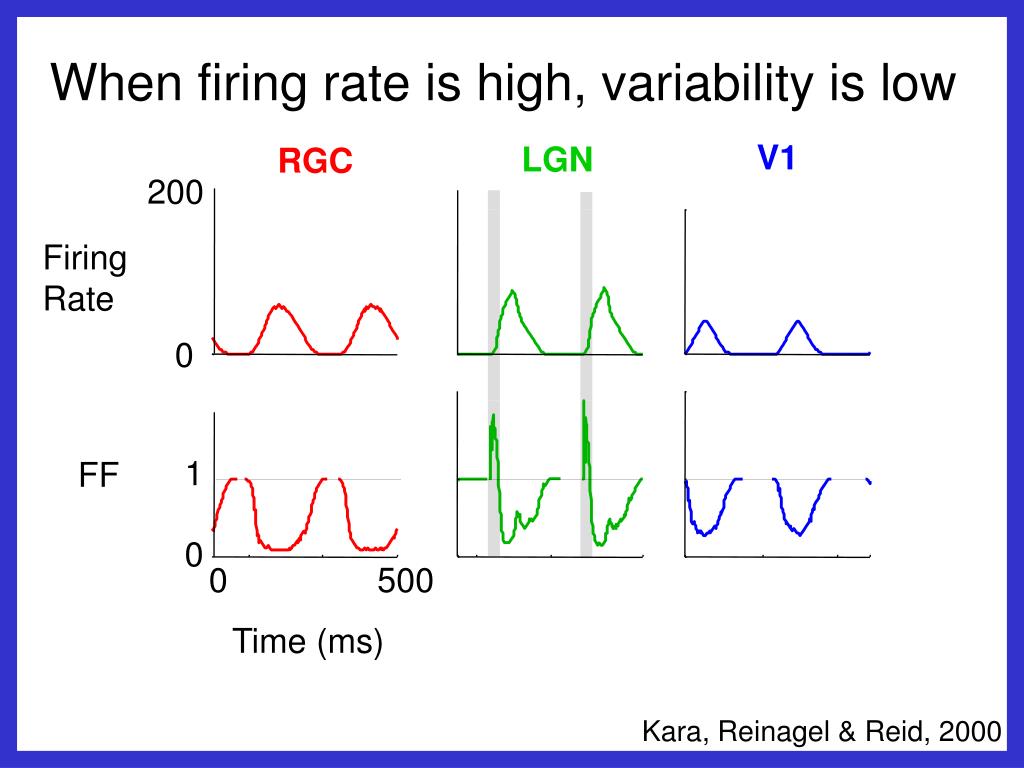 When firing rate is high, variability is low

RGC

LGN

V1

200

Firing Rate

0

FF

1

0

0

500

Time (ms)

Kara, Reinagel & Reid, 2000